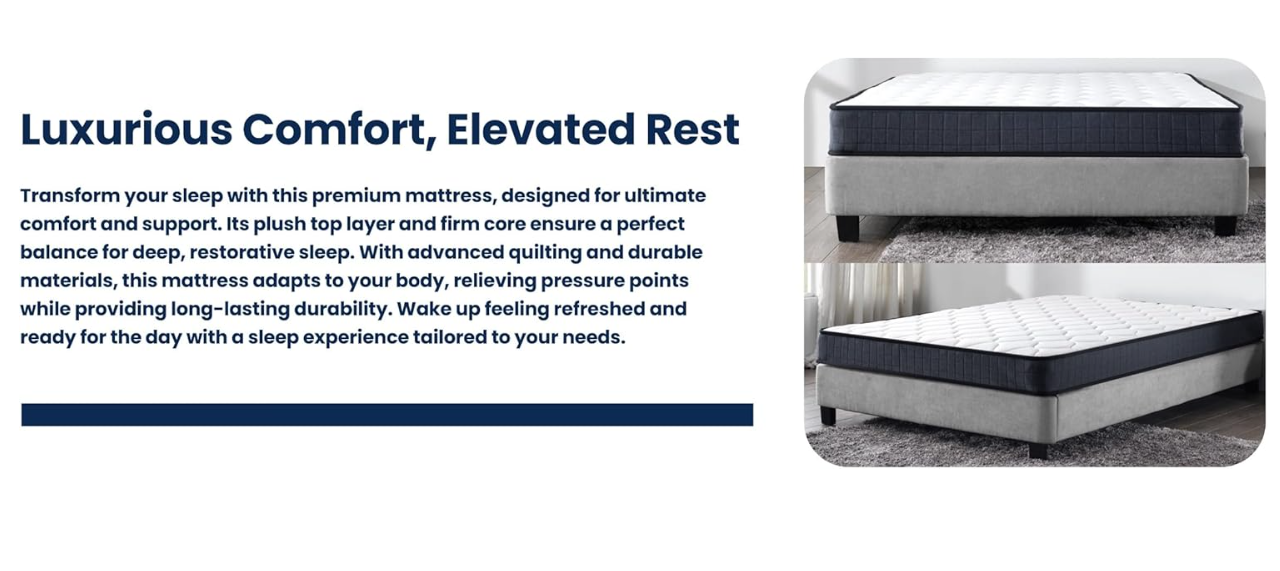 Luxurious Comfort, Elevated Rest

Transform your sleep with this premium mattress, designed for ultimate comfort and support. Its plush top layer and firm core ensure a perfect balance for deep, restorative sleep. With advanced quilting and durable materials, this mattress adapts to your body, relieving pressure points while providing long-lasting durability. Wake up feeling refreshed and ready for the day with a sleep experience tailored to your needs.